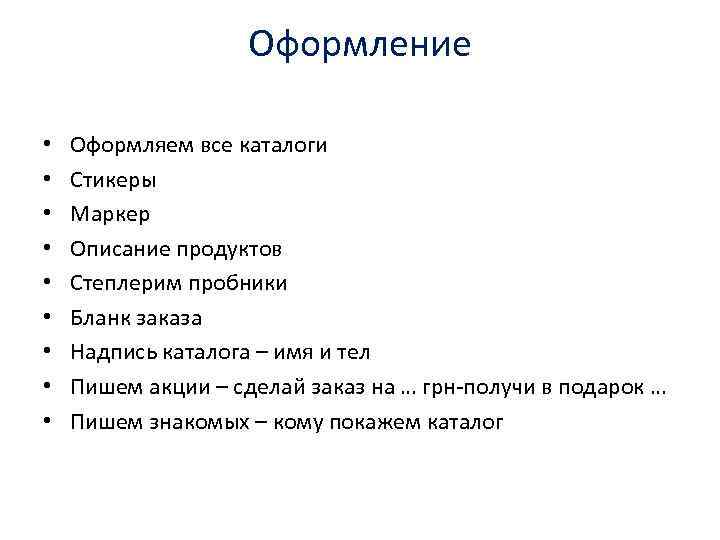 Оформление

• Оформляем все каталоги
• Стикеры
• Маркер
• Описание продуктов
• Степлерим пробники
• Бланк заказа
• Надпись каталога – имя и тел
• Пишем акции – сделай заказ на … грн-получи в подарок …
• Пишем знакомых – кому покажем каталог